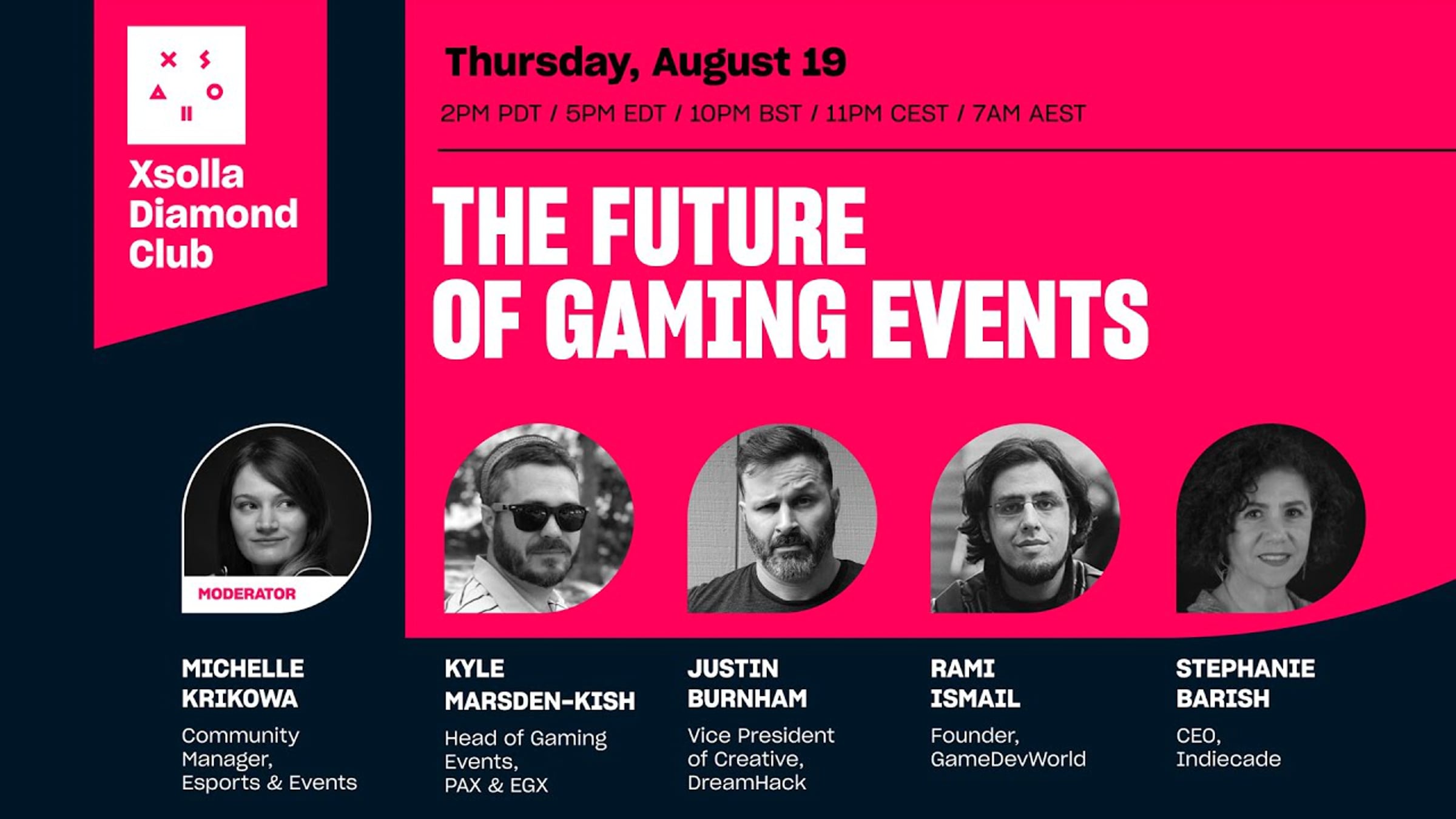 Xsolla Diamond Club

Thursday, August 19

2PM PDT / 5PM EDT / 10PM BST / 11PM CEST / 7AM AEST

THE FUTURE OF GAMING EVENTS

MODERATOR

MICHELLE KRIKOWA
Community Manager, Esports & Events

KYLE MARSDEN-KISH
Head of Gaming Events, PAX & EGX

JUSTIN BURNHAM
Vice President of Creative, DreamHack

RAMI ISMAIL
Founder, GameDevWorld

STEPHANIE BARISH
CEO, Indiecade